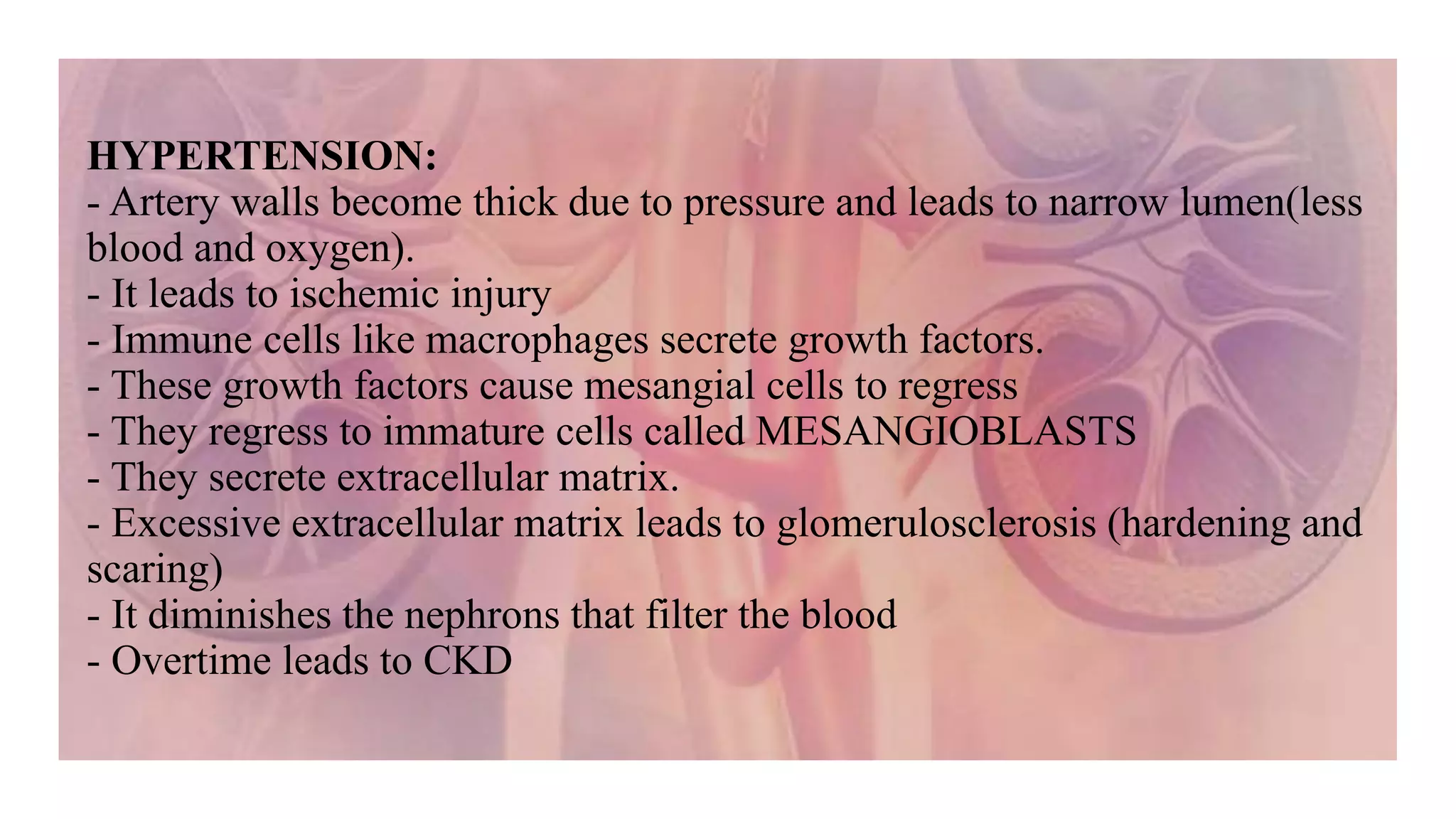 HYPERTENSION:
- Artery walls become thick due to pressure and leads to narrow lumen(less blood and oxygen).
- It leads to ischemic injury
- Immune cells like macrophages secrete growth factors.
- These growth factors cause mesangial cells to regress
- They regress to immature cells called MESANGIOBLASTS
- They secrete extracellular matrix.
- Excessive extracellular matrix leads to glomerulosclerosis (hardening and scaring)
- It diminishes the nephrons that filter the blood
- Overtime leads to CKD